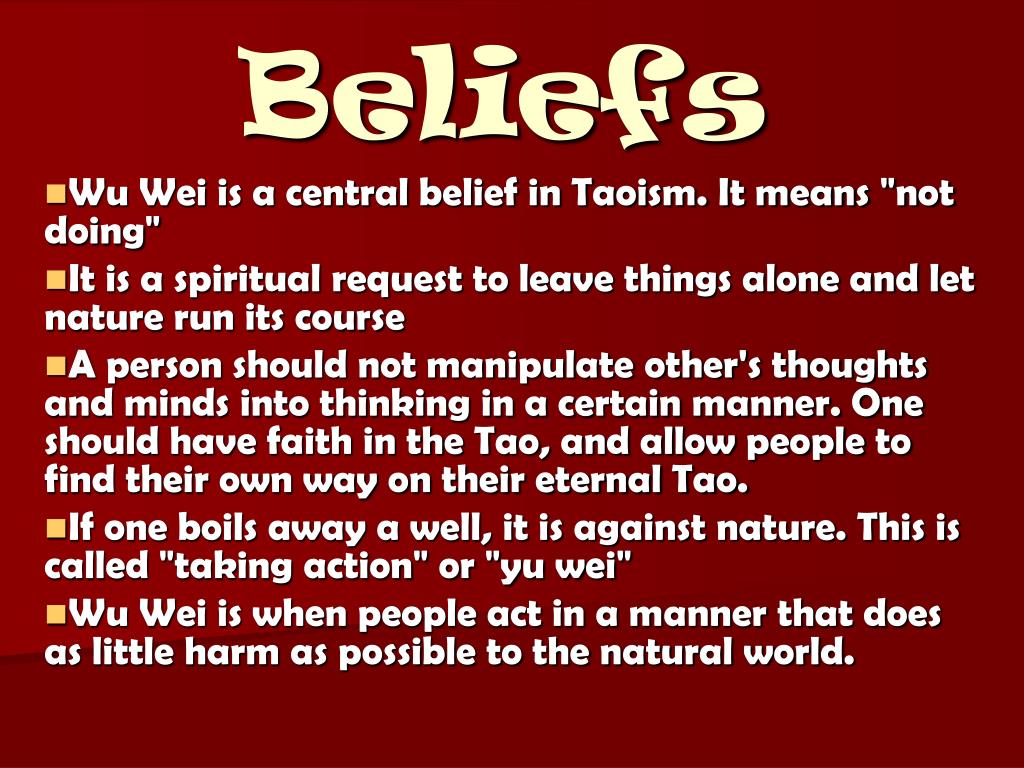 Beliefs

Wu Wei is a central belief in Taoism. It means "not doing"

It is a spiritual request to leave things alone and let nature run its course

A person should not manipulate other's thoughts and minds into thinking in a certain manner. One should have faith in the Tao, and allow people to find their own way on their eternal Tao.

If one boils away a well, it is against nature. This is called "taking action" or "yu wei"

Wu Wei is when people act in a manner that does as little harm as possible to the natural world.